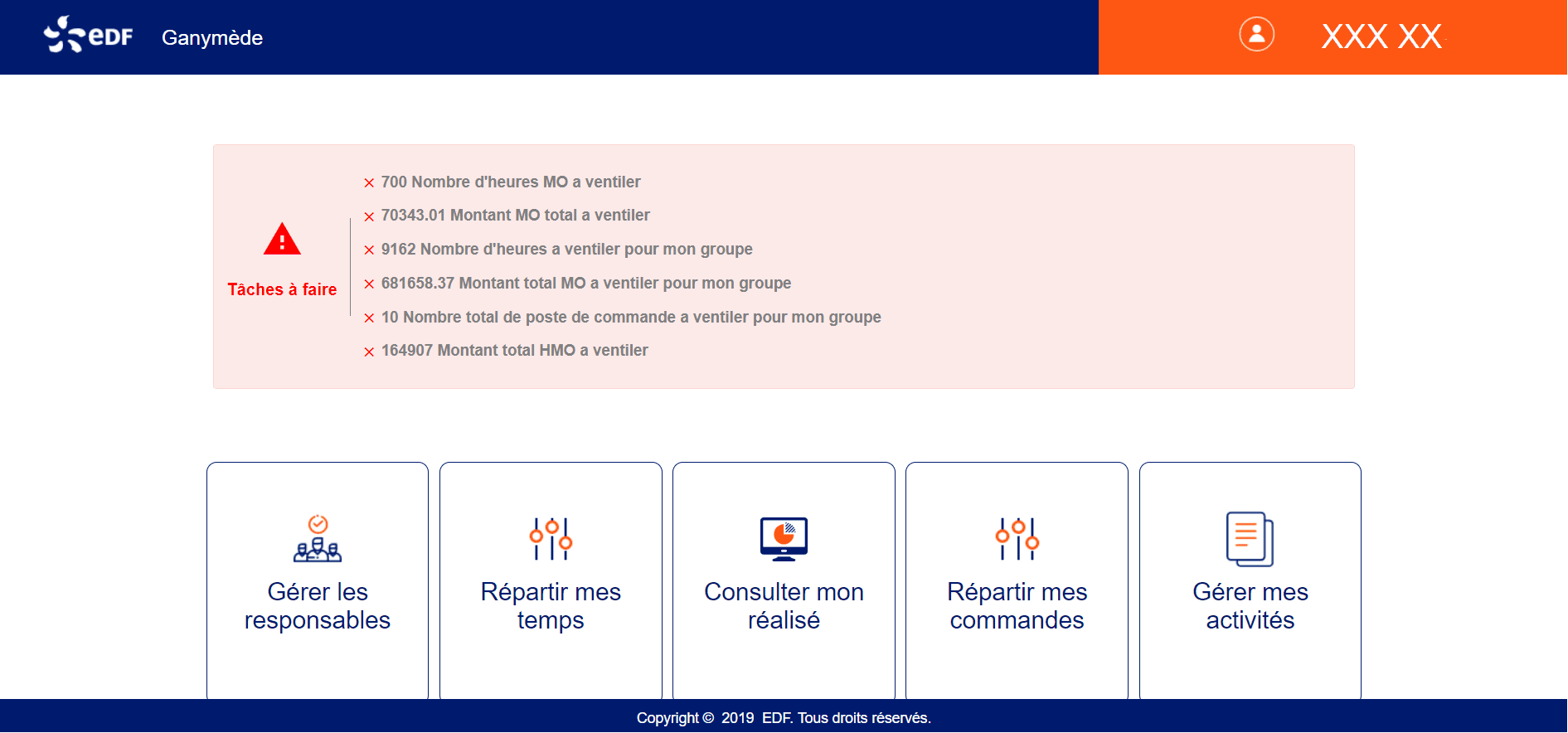 eDF Ganymède

XXX XX

Tâches à faire

× 700 Nombre d'heures MO a ventiler
× 70343.01 Montant MO total a ventiler
× 9162 Nombre d'heures a ventiler pour mon groupe
× 681658.37 Montant total MO a ventiler pour mon groupe
× 10 Nombre total de poste de commande a ventiler pour mon groupe
× 164907 Montant total HMO a ventiler

Gérer les responsables

Répartir mes temps

Consulter mon réalisé

Répartir mes commandes

Gérer mes activités

Copyright © 2019 EDF. Tous droits réservés.